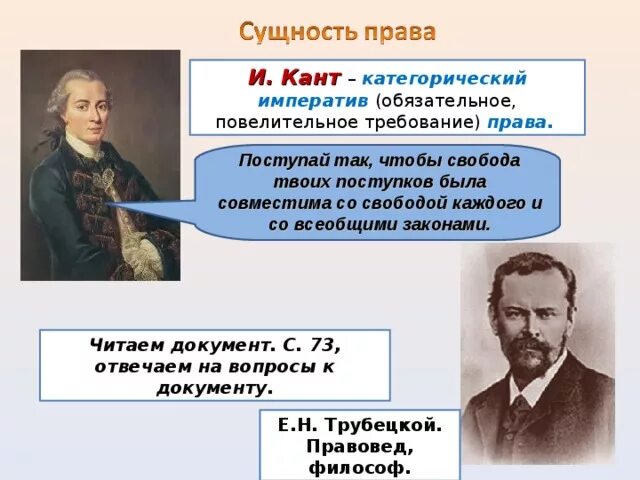 Сущность права

И. Кант – категорический императив (обязательное, повелительное требование) права.

Поступай так, чтобы свобода твоих поступков была совместима со свободой каждого и со всеобщими законами.

Читаем документ. С. 73, отвечаем на вопросы к документу.

Е.Н. Трубецкой. Правовед, философ.